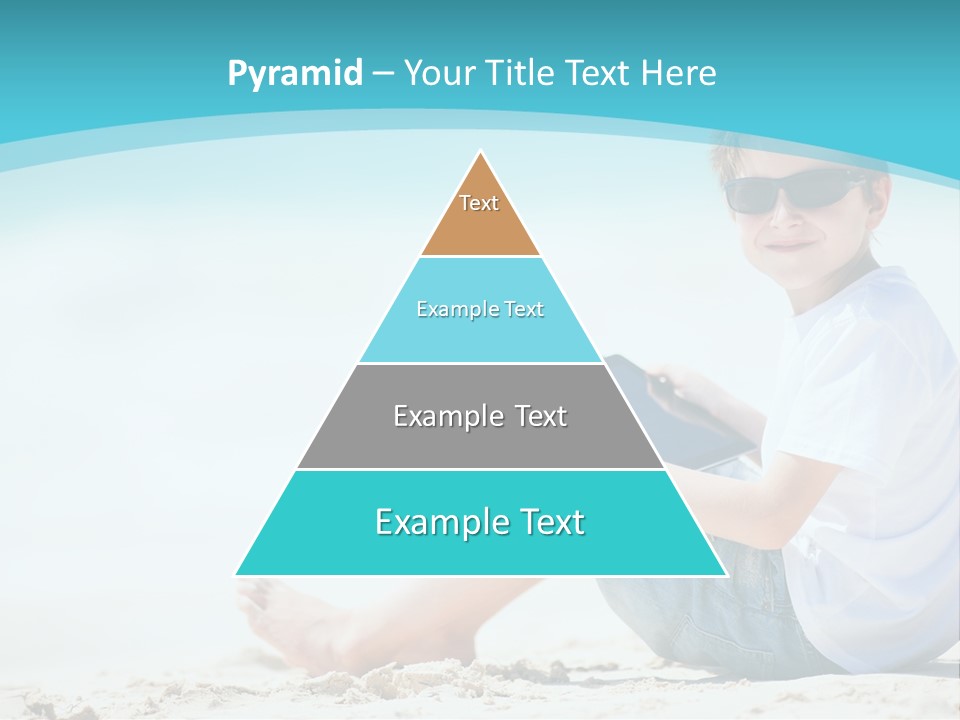 Pyramid – Your Title Text Here

Text

Example Text

Example Text

Example Text